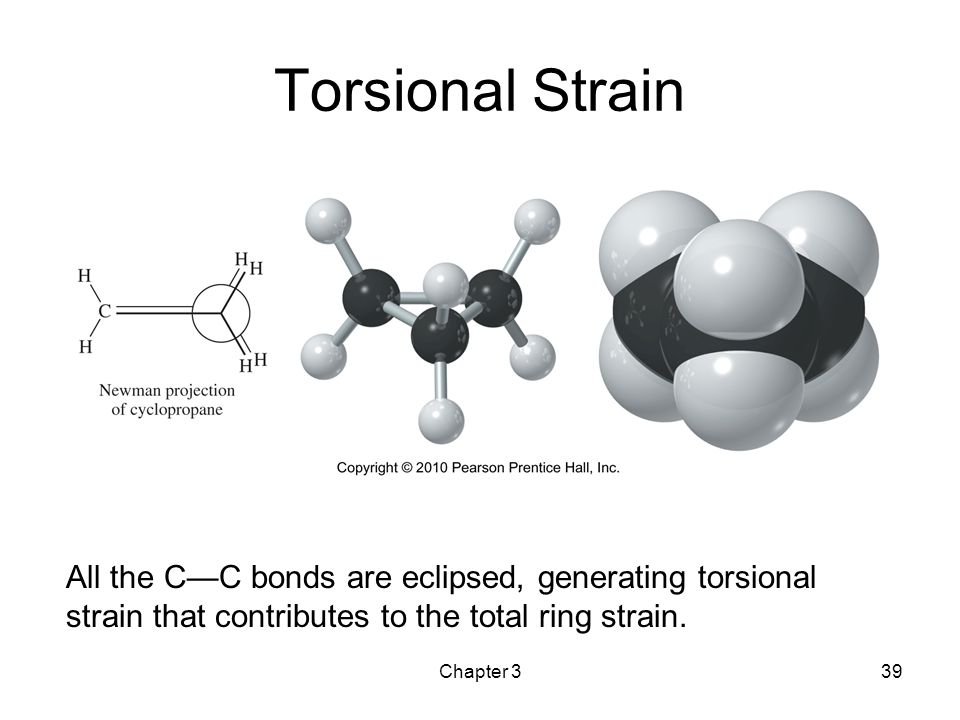 Torsional Strain

H
C
H
H H
H H

Newman projection of cyclopropane

Copyright © 2010 Pearson Prentice Hall, Inc.

All the C—C bonds are eclipsed, generating torsional strain that contributes to the total ring strain.

Chapter 3

39